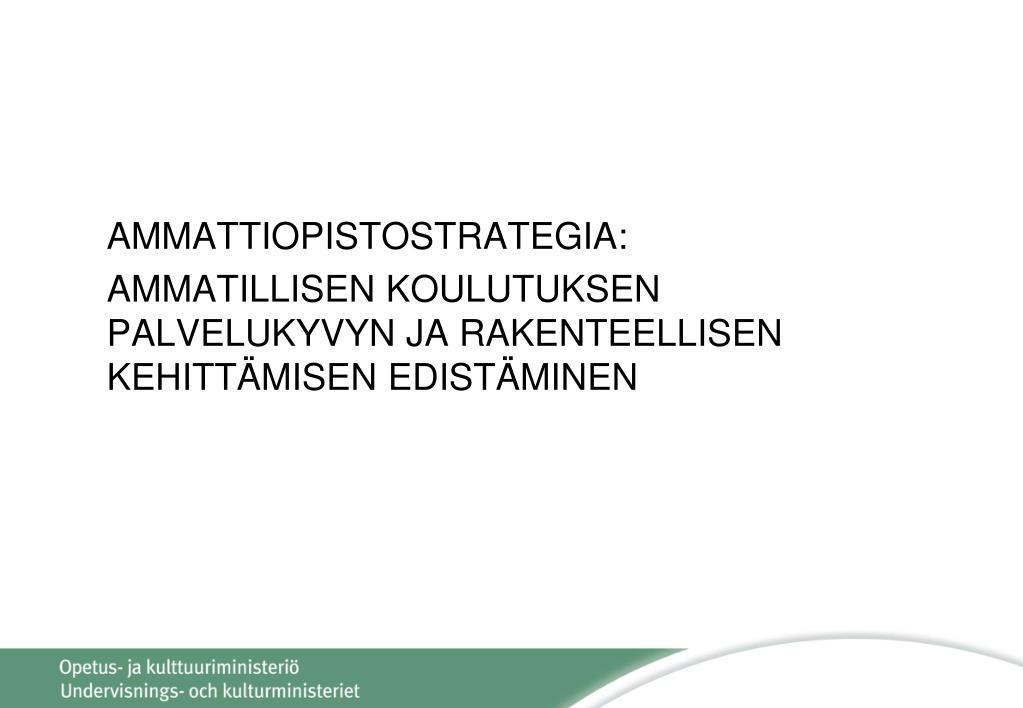 AMMATTIOPISTOSTRATEGIA:

AMMATILLISEN KOULUTUKSEN PALVELUKYVYN JA RAKENTEELLISEN KEHITTÄMISEN EDISTÄMINEN

Opetus- ja kulttuuriministeriö
Undervisnings- och kulturministeriet